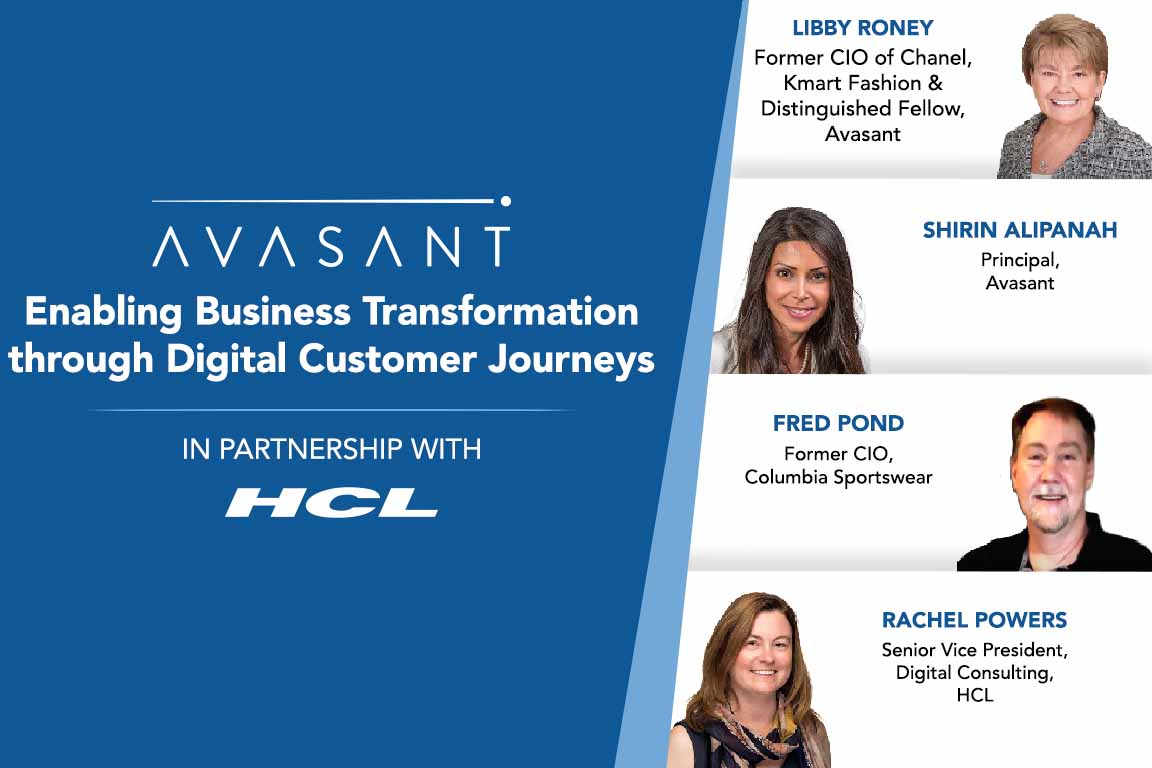 AVASANT

Enabling Business Transformation through Digital Customer Journeys

IN PARTNERSHIP WITH

HCL

LIBBY RONEY
Former CIO of Chanel, Kmart Fashion & Distinguished Fellow, Avasant

SHIRIN ALIPANAH
Principal, Avasant

FRED POND
Former CIO, Columbia Sportswear

RACHEL POWERS
Senior Vice President, Digital Consulting, HCL